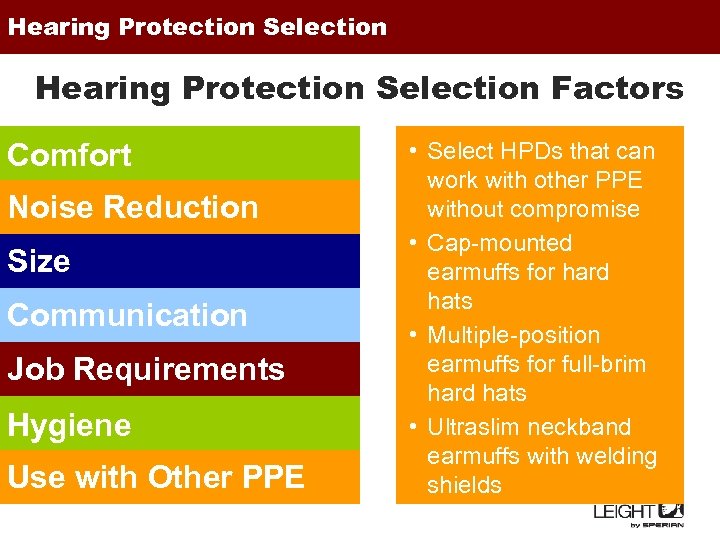 Hearing Protection Selection

Hearing Protection Selection Factors

Comfort

Noise Reduction

Size

Communication

Job Requirements

Hygiene

Use with Other PPE

• Select HPDs that can work with other PPE without compromise
• Cap-mounted earmuffs for hard hats
• Multiple-position earmuffs for full-brim hard hats
• Ultraslim neckband earmuffs with welding shields

LEIGHT
by SPERIAN